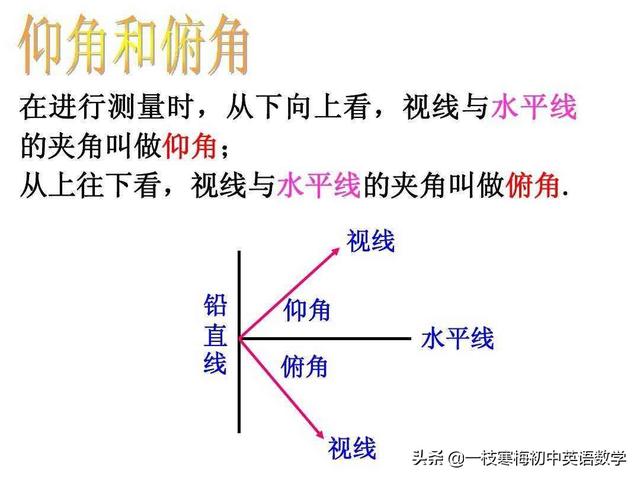 仰角和俯角

在进行测量时，从下向上看，视线与水平线的夹角叫做仰角；
从上往下看，视线与水平线的夹角叫做俯角.

视线
铅直线
仰角
水平线
俯角
视线

头条 @一枝寒梅初中英语数学